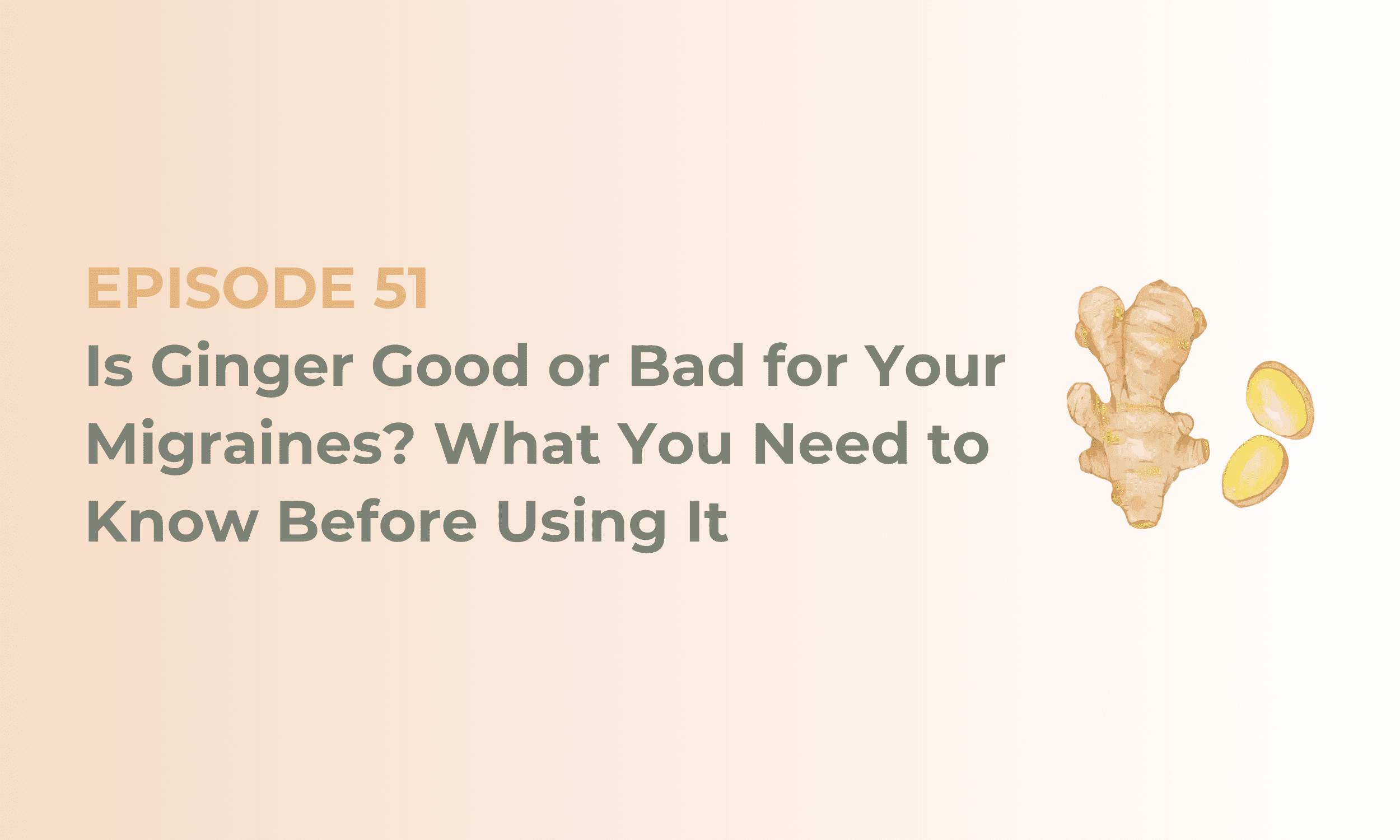 EPISODE 51

Is Ginger Good or Bad for Your Migraines? What You Need to Know Before Using It